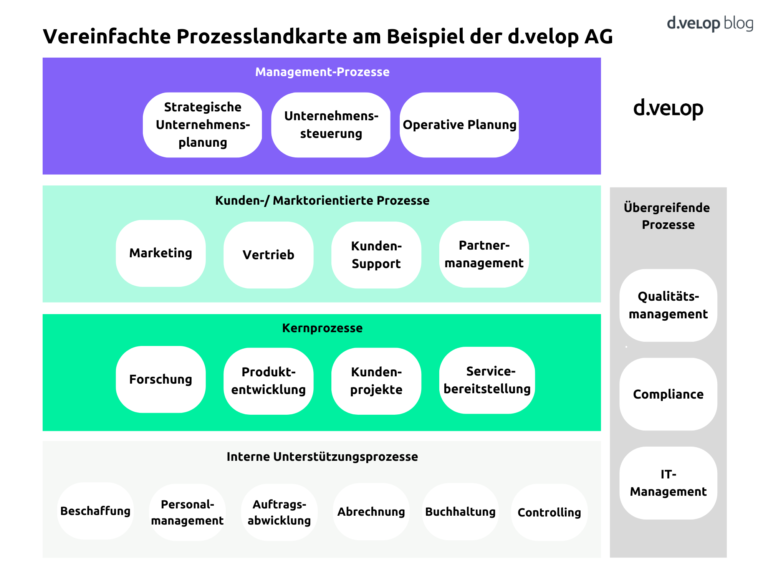 d.velop blog

Vereinfachte Prozesslandkarte am Beispiel der d.velop AG

Management-Prozesse

Strategische Unternehmensplanung

Unternehmenssteuerung

Operative Planung

d.velop

Kunden-/ Marktorientierte Prozesse

Marketing

Vertrieb

Kunden-Support

Partnermanagement

Kernprozesse

Forschung

Produktentwicklung

Kundenprojekte

Servicebereitstellung

Interne Unterstützungsprozesse

Beschaffung

Personalmanagement

Auftragsabwicklung

Abrechnung

Buchhaltung

Controlling

Übergreifende Prozesse

Qualitätsmanagement

Compliance

IT-Management